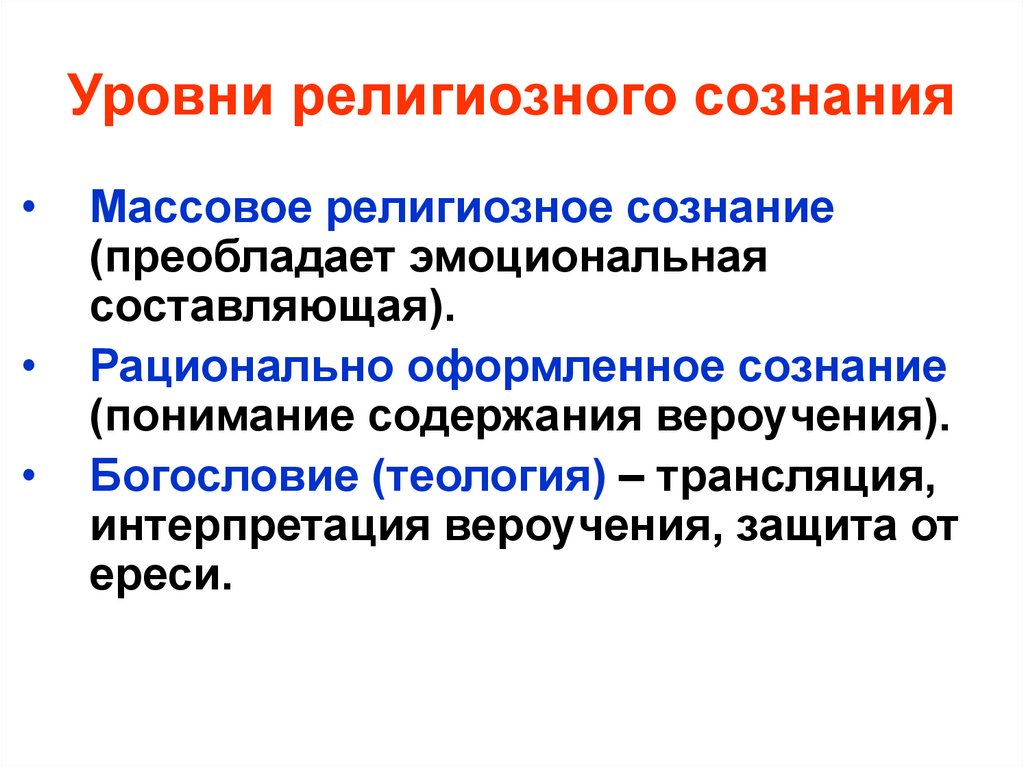 Уровни религиозного сознания

• Массовое религиозное сознание (преобладает эмоциональная составляющая).

• Рационально оформленное сознание (понимание содержания вероучения).

• Богословие (теология) – трансляция, интерпретация вероучения, защита от ереси.